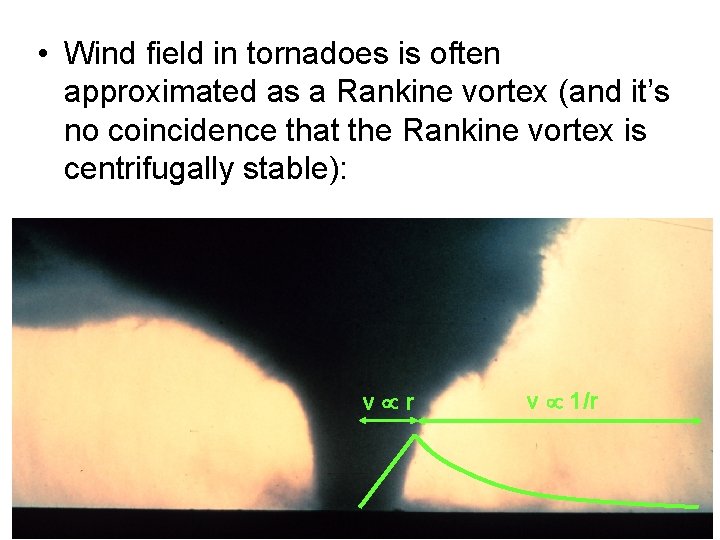 • Wind field in tornadoes is often approximated as a Rankine vortex (and it's no coincidence that the Rankine vortex is centrifugally stable):

$v \propto r$

$v \propto 1/r$